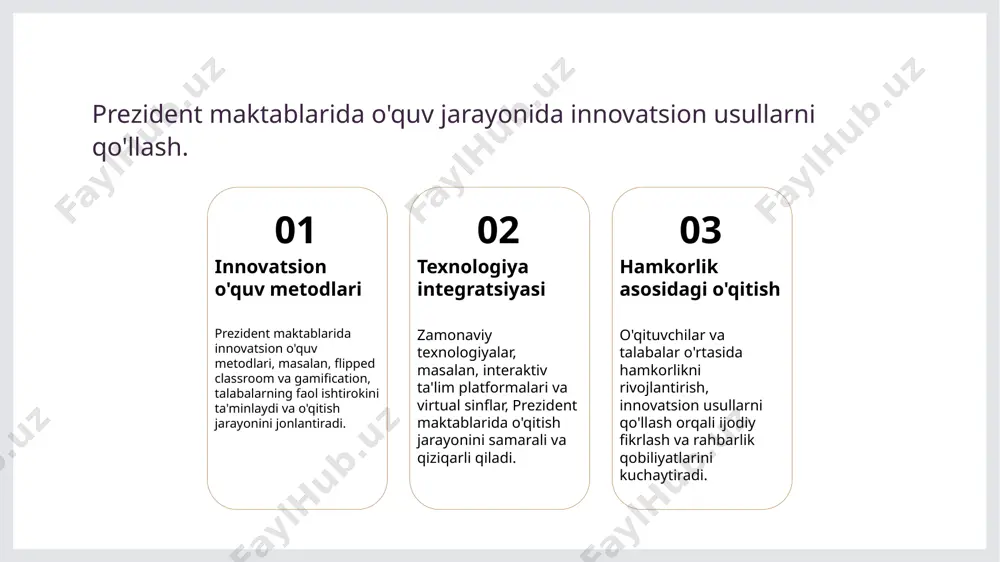 Prezident maktablarida o'quv jarayonida innovatsion usullarni qo'llash.

01
Innovatsion o'quv metodlari

Prezident maktablarida innovatsion o'quv metodlari, masalan, flipped classroom va gamification, talabalarning faol ishtirokini ta'minlaydi va o'qitish jarayonini jonlantiradi.

02
Texnologiya integratsiyasi

Zamonaviy texnologiyalar, masalan, interaktiv ta'lim platformalari va virtual sinflar, Prezident maktablarida o'qitish jarayonini samarali va qiziqarli qiladi.

03
Hamkorlik asosidagi o'qitish

O'qituvchilar va talabalar o'rtasida hamkorlikni rivojlantirish, innovatsion usullarni qo'llash orqali ijodiy fikrlash va rahbarlik qobiliyatlarini kuchaytiradi.

FaylHub.uz FaylHub.uz FaylHub.uz FaylHub.uz FaylHub.uz FaylHub.uz